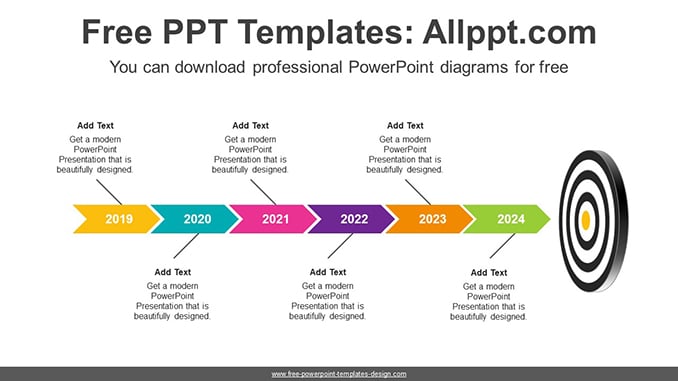 Free PPT Templates: Allppt.com

You can download professional PowerPoint diagrams for free

Add Text
Get a modern PowerPoint Presentation that is beautifully designed.

Add Text
Get a modern PowerPoint Presentation that is beautifully designed.

Add Text
Get a modern PowerPoint Presentation that is beautifully designed.

2019

2020

2021

2022

2023

2024

Add Text
Get a modern PowerPoint Presentation that is beautifully designed.

Add Text
Get a modern PowerPoint Presentation that is beautifully designed.

Add Text
Get a modern PowerPoint Presentation that is beautifully designed.

www.free-powerpoint-templates-design.com